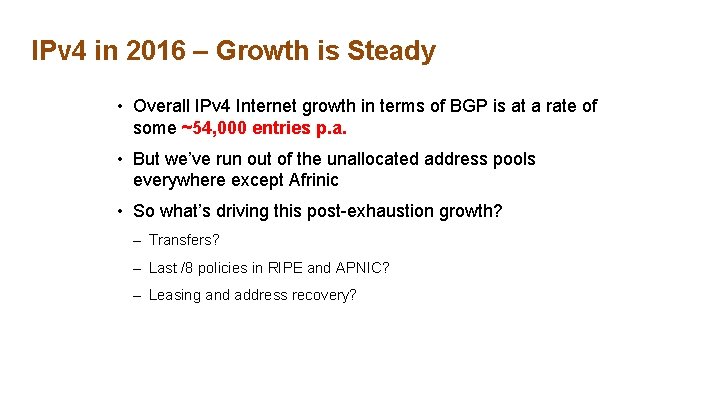 IPv4 in 2016 – Growth is Steady

• Overall IPv4 Internet growth in terms of BGP is at a rate of some ~54,000 entries p.a.

• But we've run out of the unallocated address pools everywhere except Afrinic

• So what's driving this post-exhaustion growth?

– Transfers?

– Last /8 policies in RIPE and APNIC?

– Leasing and address recovery?